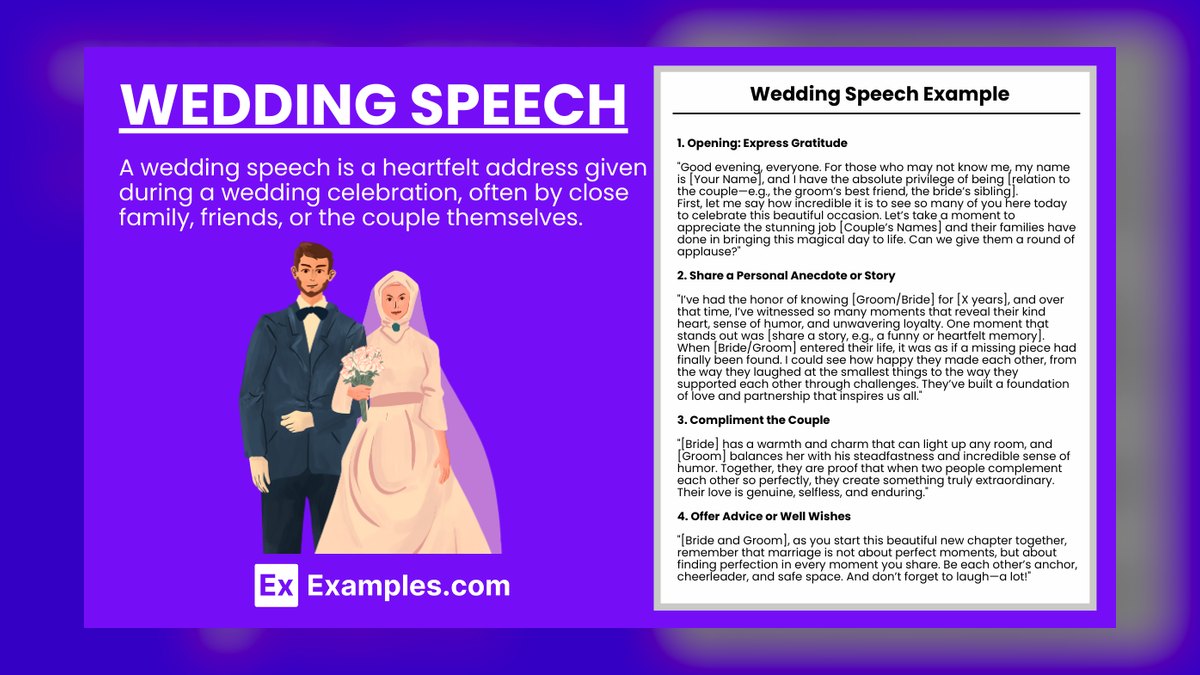 WEDDING SPEECH

A wedding speech is a heartfelt address given during a wedding celebration, often by close family, friends, or the couple themselves.

Ex Examples.com

Wedding Speech Example

1. Opening: Express Gratitude

"Good evening, everyone. For those who may not know me, my name is [Your Name], and I have the absolute privilege of being [relation to the couple—e.g., the groom's best friend, the bride's sibling].
First, let me say how incredible it is to see so many of you here today to celebrate this beautiful occasion. Let's take a moment to appreciate the stunning job [Couple's Names] and their families have done in bringing this magical day to life. Can we give them a round of applause?"

2. Share a Personal Anecdote or Story

"I've had the honor of knowing [Groom/Bride] for [X years], and over that time, I've witnessed so many moments that reveal their kind heart, sense of humor, and unwavering loyalty. One moment that stands out was [share a story, e.g., a funny or heartfelt memory].
When [Bride/Groom] entered their life, it was as if a missing piece had finally been found. I could see how happy they made each other, from the way they laughed at the smallest things to the way they supported each other through challenges. They've built a foundation of love and partnership that inspires us all."

3. Compliment the Couple

"[Bride] has a warmth and charm that can light up any room, and [Groom] balances her with his steadfastness and incredible sense of humor. Together, they are proof that when two people complement each other so perfectly, they create something truly extraordinary. Their love is genuine, selfless, and enduring."

4. Offer Advice or Well Wishes

"[Bride and Groom], as you start this beautiful new chapter together, remember that marriage is not about perfect moments, but about finding perfection in every moment you share. Be each other's anchor, cheerleader, and safe space. And don't forget to laugh—a lot!"